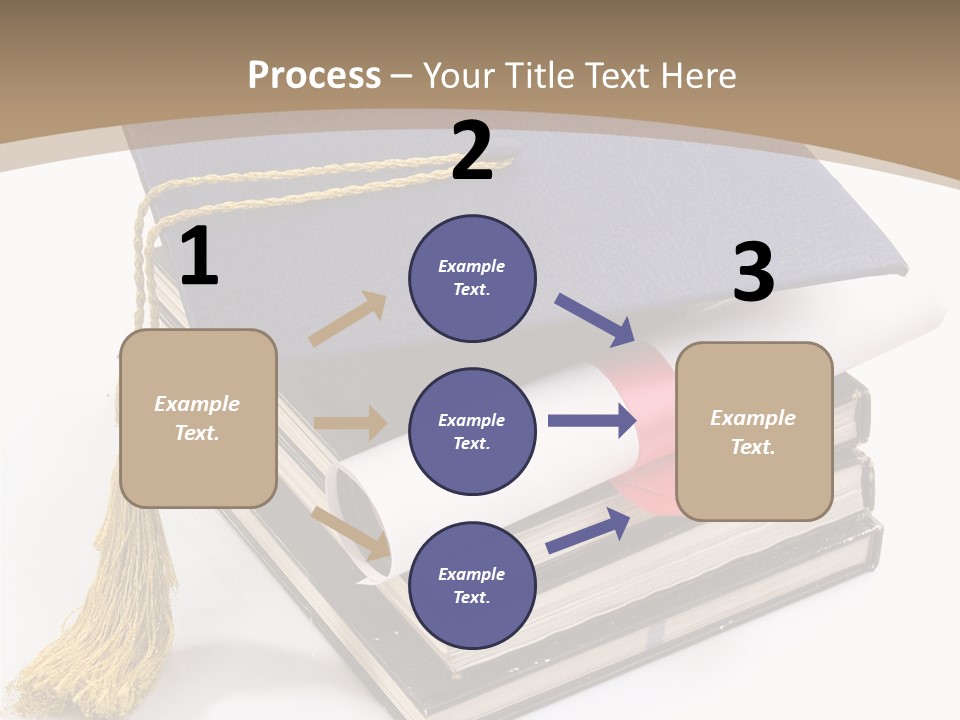 Process – Your Title Text Here

1

Example Text.

2

Example Text.

Example Text.

Example Text.

3

Example Text.